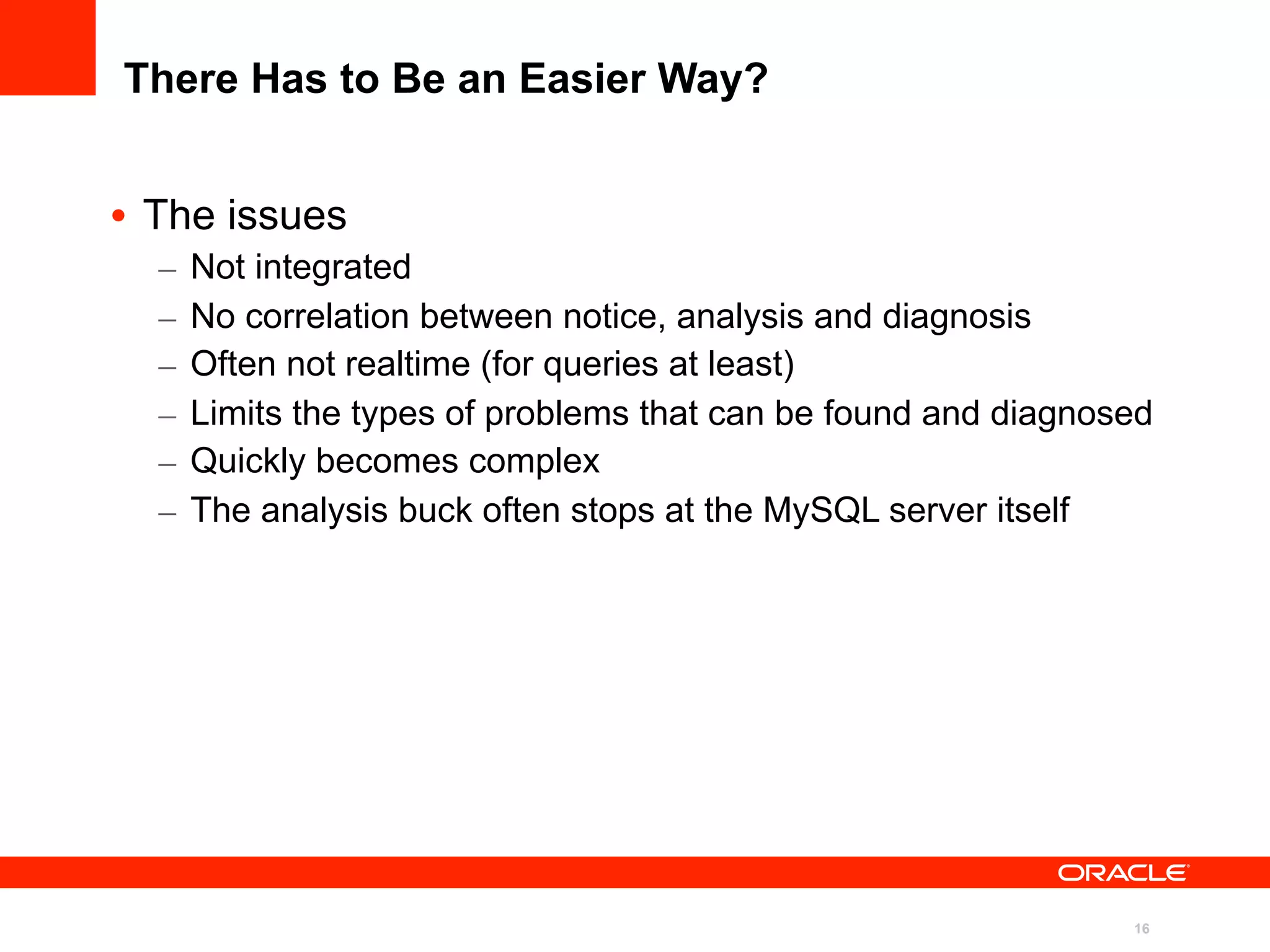 There Has to Be an Easier Way?

• The issues
– Not integrated
– No correlation between notice, analysis and diagnosis
– Often not realtime (for queries at least)
– Limits the types of problems that can be found and diagnosed
– Quickly becomes complex
– The analysis buck often stops at the MySQL server itself

ORACLE

16